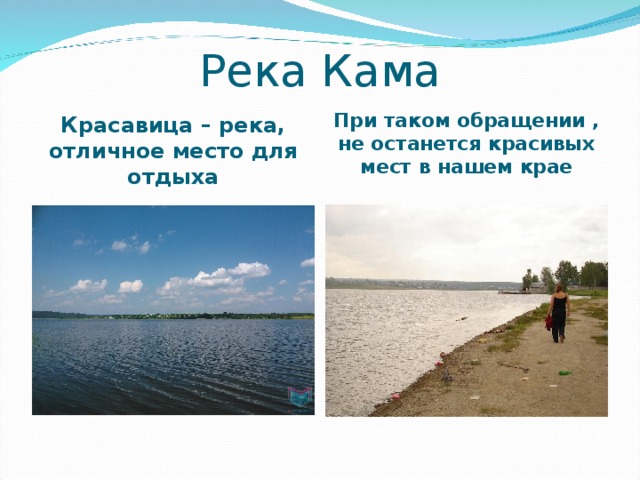 Река Кама

Красавица – река, отличное место для отдыха

При таком обращении , не останется красивых мест в нашем крае